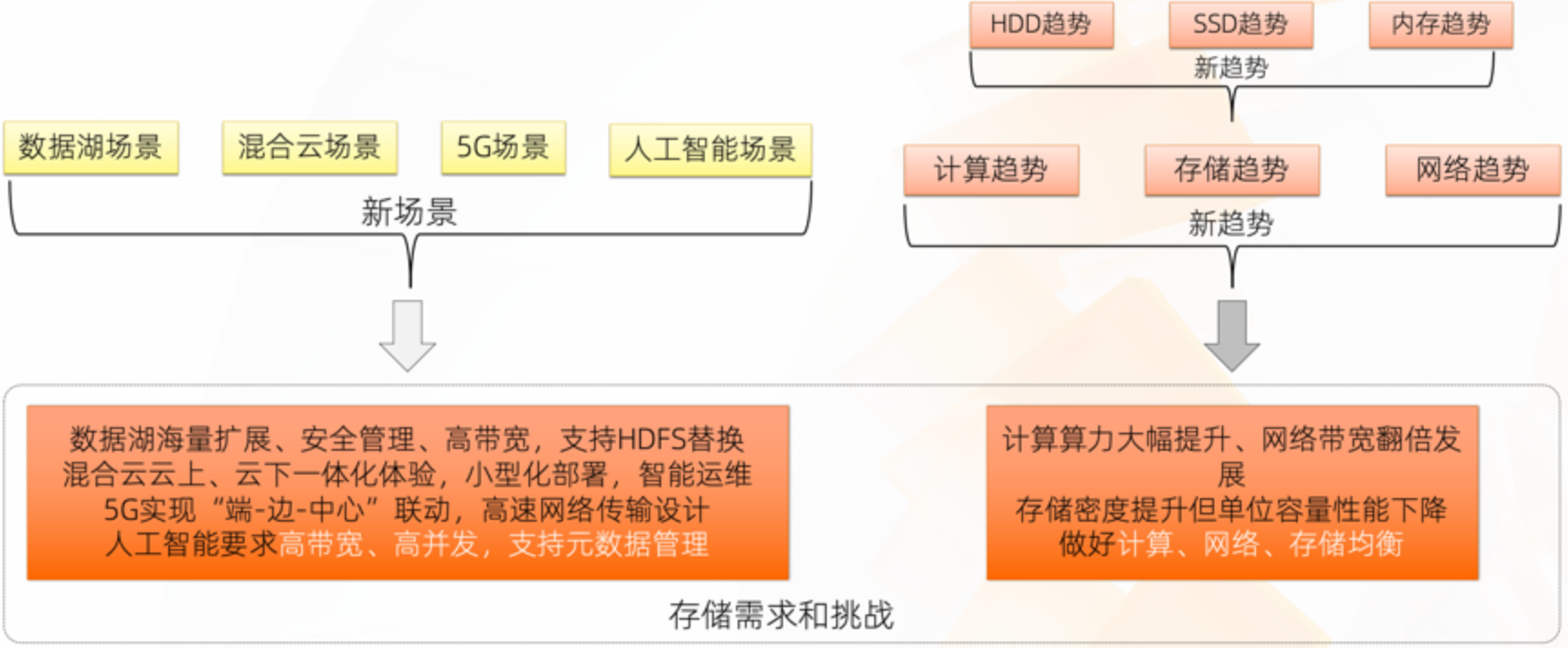 HDD趋势 SSD趋势 内存趋势

新趋势

数据湖场景 混合云场景 5G场景 人工智能场景

新场景

计算趋势 存储趋势 网络趋势

新趋势

数据湖海量扩展、安全管理、高带宽，支持HDFS替换
混合云云上、云下一体化体验，小型化部署，智能运维
5G实现“端-边-中心”联动，高速网络传输设计
人工智能要求高带宽、高并发，支持元数据管理

计算算力大幅提升、网络带宽翻倍发展
存储密度提升但单位容量性能下降
做好计算、网络、存储均衡

存储需求和挑战